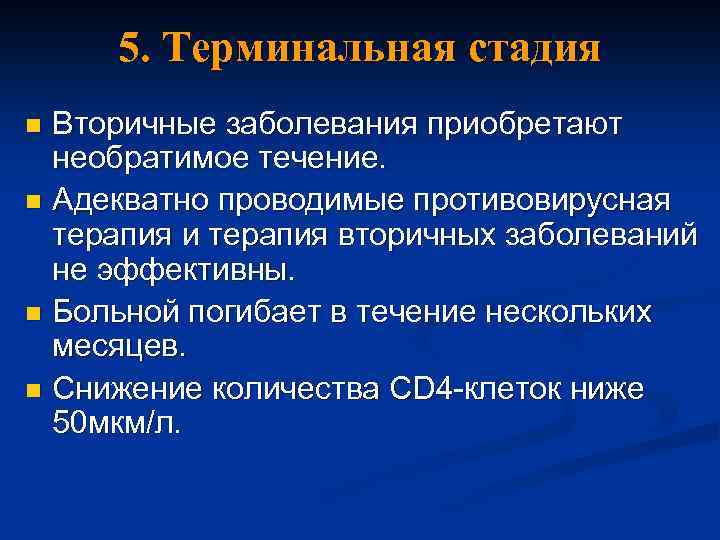 5. Терминальная стадия

- Вторичные заболевания приобретают необратимое течение.
- Адекватно проводимые противовирусная терапия и терапия вторичных заболеваний не эффективны.
- Больной погибает в течение нескольких месяцев.
- Снижение количества CD4-клеток ниже 50мкм/л.